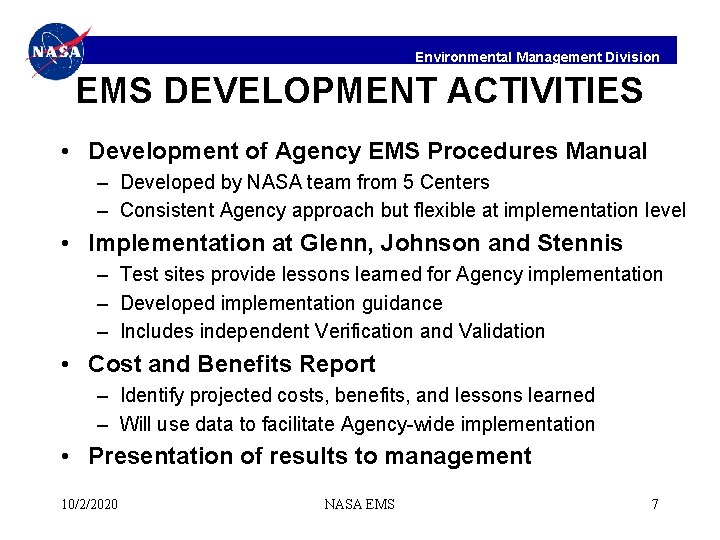 NASA

Environmental Management Division

EMS DEVELOPMENT ACTIVITIES

• Development of Agency EMS Procedures Manual
– Developed by NASA team from 5 Centers
– Consistent Agency approach but flexible at implementation level

• Implementation at Glenn, Johnson and Stennis
– Test sites provide lessons learned for Agency implementation
– Developed implementation guidance
– Includes independent Verification and Validation

• Cost and Benefits Report
– Identify projected costs, benefits, and lessons learned
– Will use data to facilitate Agency-wide implementation

• Presentation of results to management

10/2/2020 NASA EMS 7